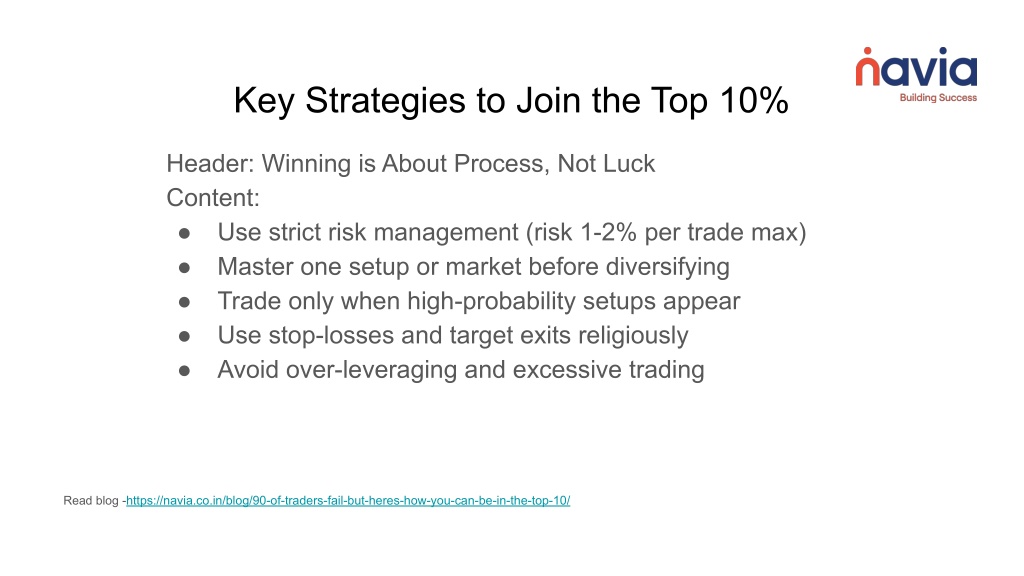 navia
Building Success

Key Strategies to Join the Top 10%

Header: Winning is About Process, Not Luck
Content:
● Use strict risk management (risk 1-2% per trade max)
● Master one setup or market before diversifying
● Trade only when high-probability setups appear
● Use stop-losses and target exits religiously
● Avoid over-leveraging and excessive trading

Read blog -https://navia.co.in/blog/90-of-traders-fail-but-heres-how-you-can-be-in-the-top-10/